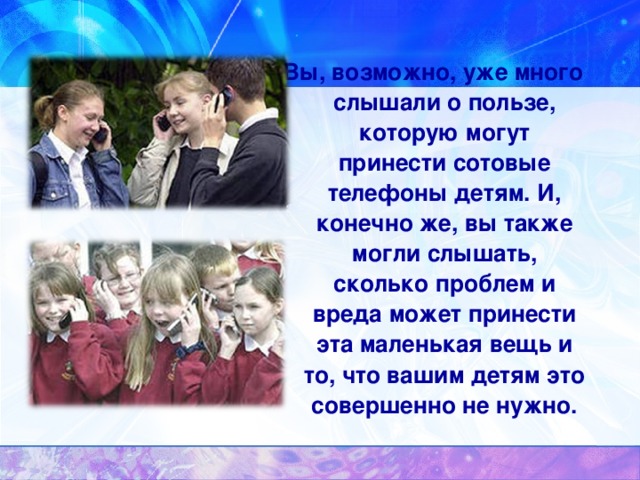 Вы, возможно, уже много слышали о пользе, которую могут принести сотовые телефоны детям. И, конечно же, вы также могли слышать, сколько проблем и вреда может принести эта маленькая вещь и то, что вашим детям это совершенно не нужно.